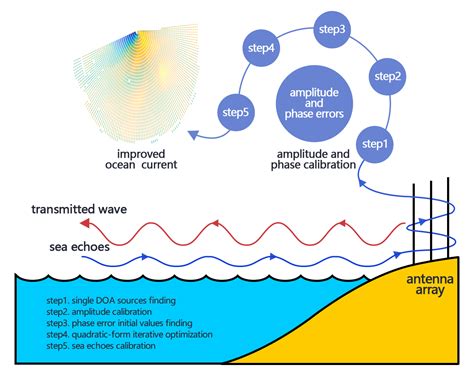 step3
step4
step2
amplitude and phase errors
step5
step1
improved ocean current
amplitude and phase calibration

transmitted wave
sea echoes
antenna array

step1. single DOA sources finding
step2. amplitude calibration
step3. phase error initial values finding
step4. quadratic-form iterative optimization
step5. sea echoes calibration